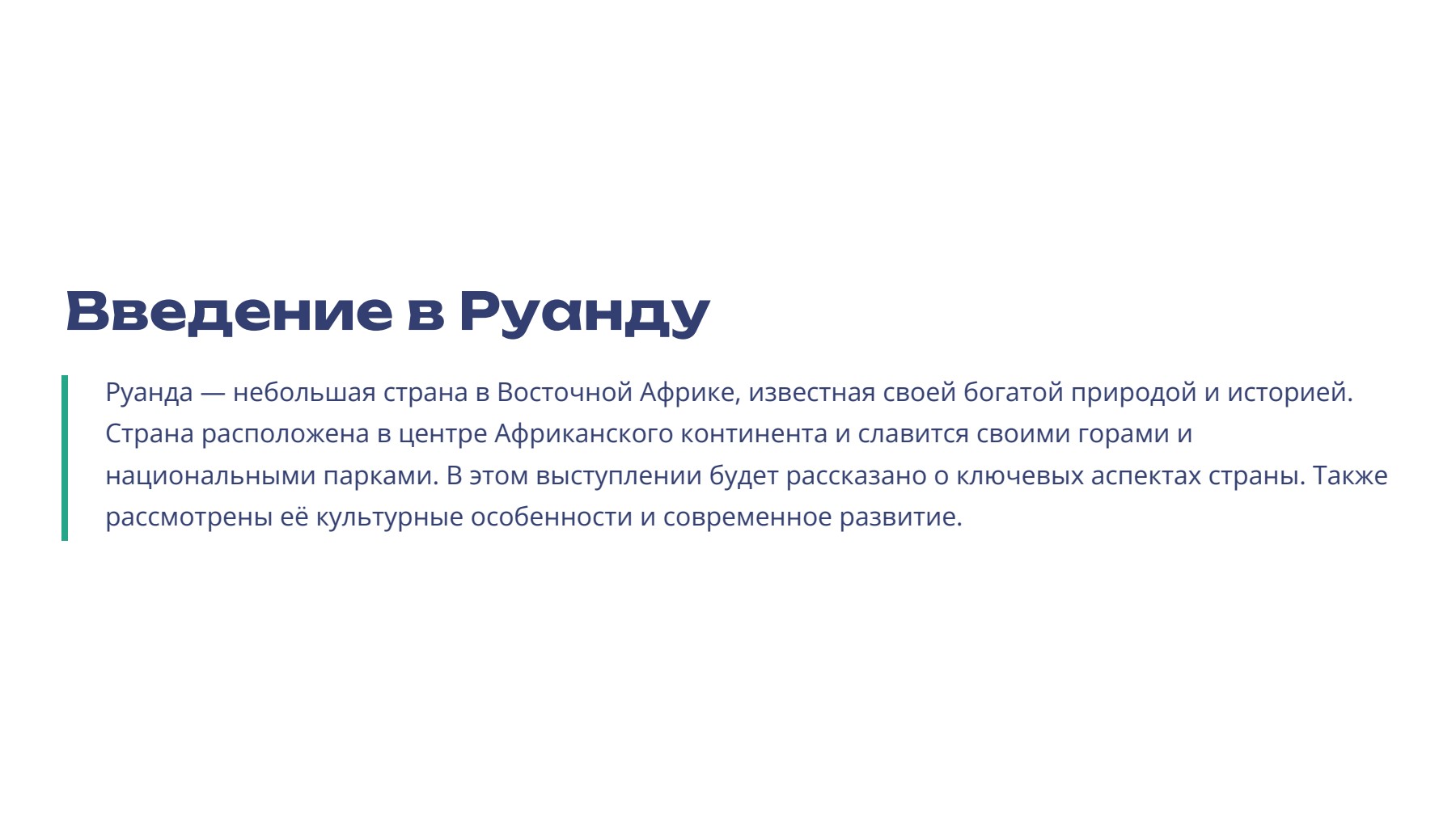 Введение в Руанду

Руанда — небольшая страна в Восточной Африке, известная своей богатой природой и историей. Страна расположена в центре Африканского континента и славится своими горами и национальными парками. В этом выступлении будет рассказано о ключевых аспектах страны. Также рассмотрены её культурные особенности и современное развитие.